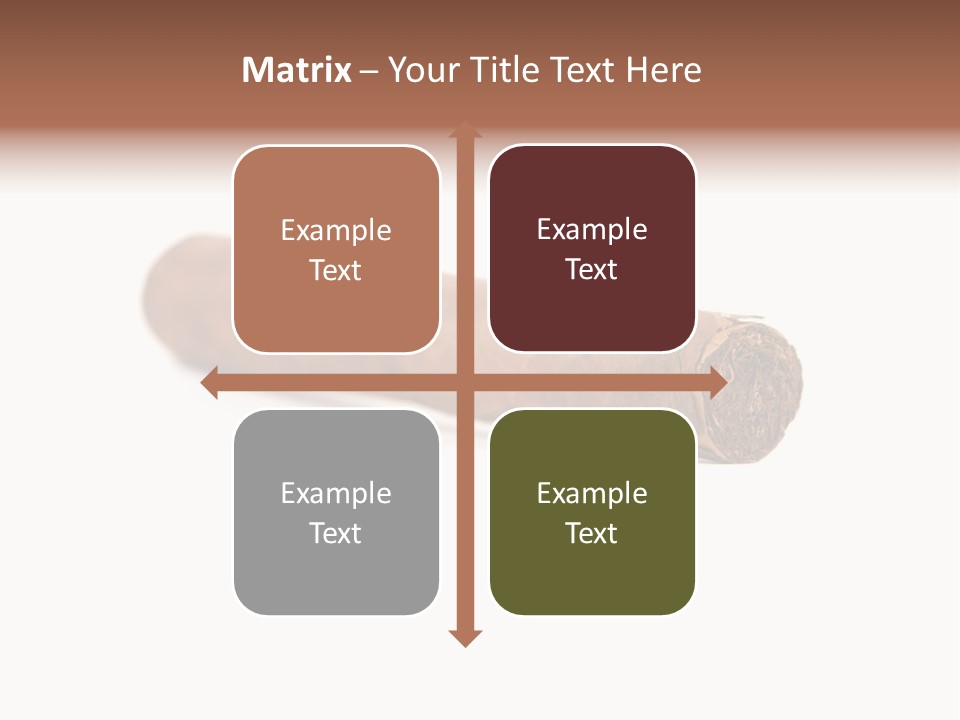 Matrix – Your Title Text Here

Example Text

Example Text

Example Text

Example Text